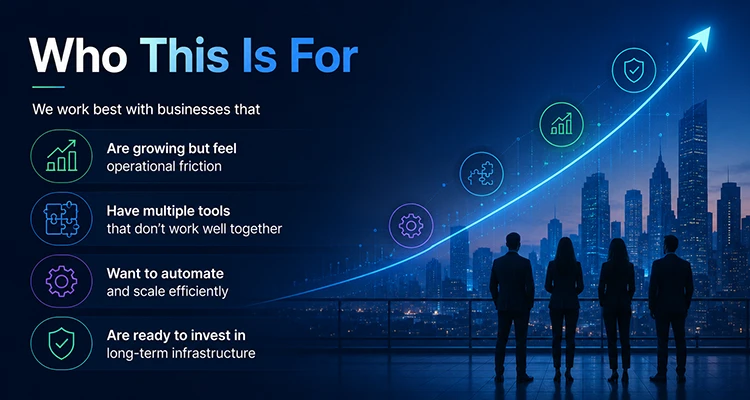 Who This Is For

We work best with businesses that

Are growing but feel operational friction

Have multiple tools that don't work well together

Want to automate and scale efficiently

Are ready to invest in long-term infrastructure